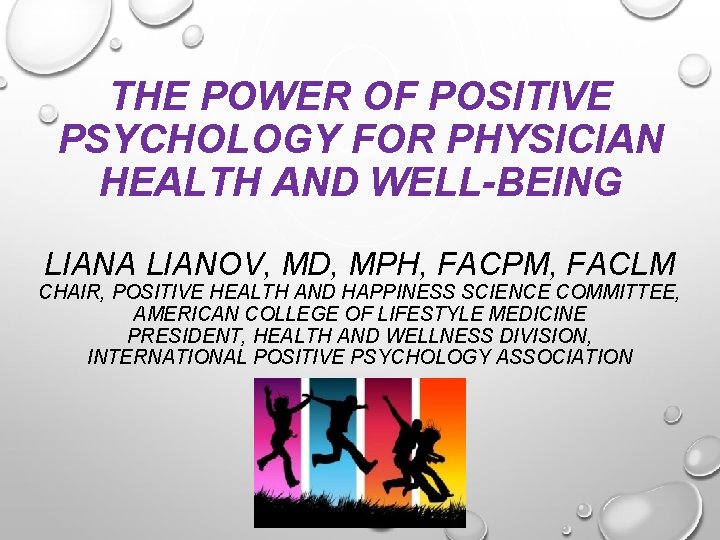 THE POWER OF POSITIVE PSYCHOLOGY FOR PHYSICIAN HEALTH AND WELL-BEING

LIANA LIANOV, MD, MPH, FACPM, FACLM
CHAIR, POSITIVE HEALTH AND HAPPINESS SCIENCE COMMITTEE, AMERICAN COLLEGE OF LIFESTYLE MEDICINE
PRESIDENT, HEALTH AND WELLNESS DIVISION, INTERNATIONAL POSITIVE PSYCHOLOGY ASSOCIATION